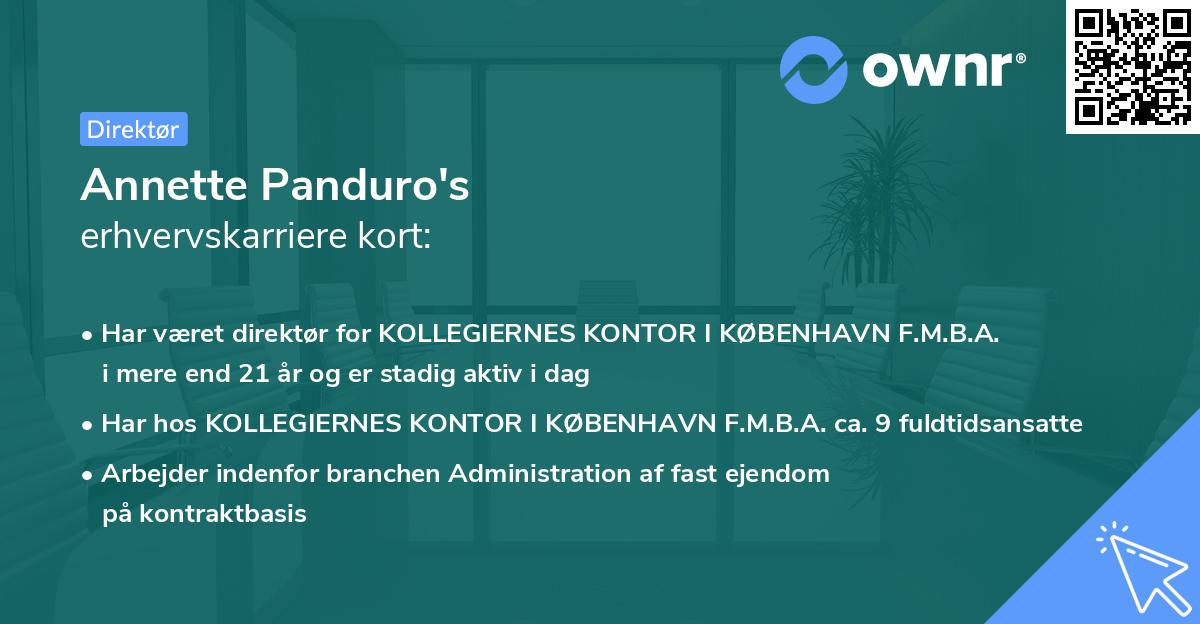 ownr®

Direktør

Annette Panduro's
erhvervskarriere kort:

• Har været direktør for KOLLEGIERNES KONTOR I KØBENHAVN F.M.B.A. i mere end 21 år og er stadig aktiv i dag
• Har hos KOLLEGIERNES KONTOR I KØBENHAVN F.M.B.A. ca. 9 fuldtidsansatte
• Arbejder indenfor branchen Administration af fast ejendom på kontraktbasis